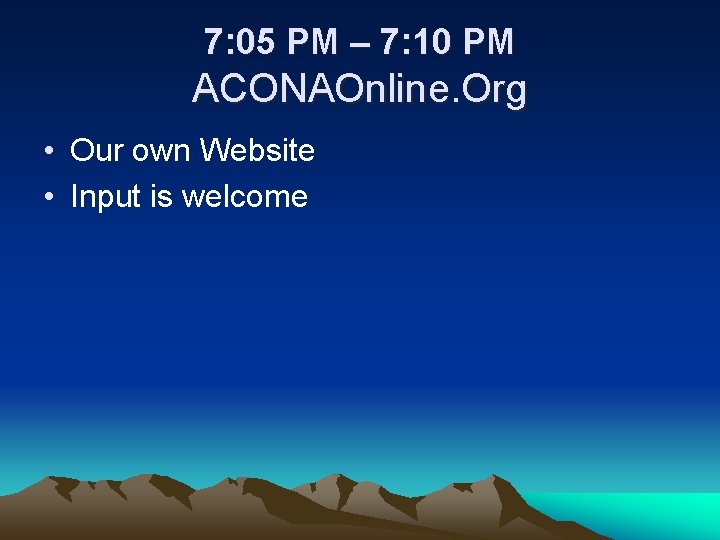 7:05 PM – 7:10 PM
ACONAOnline.Org

• Our own Website
• Input is welcome